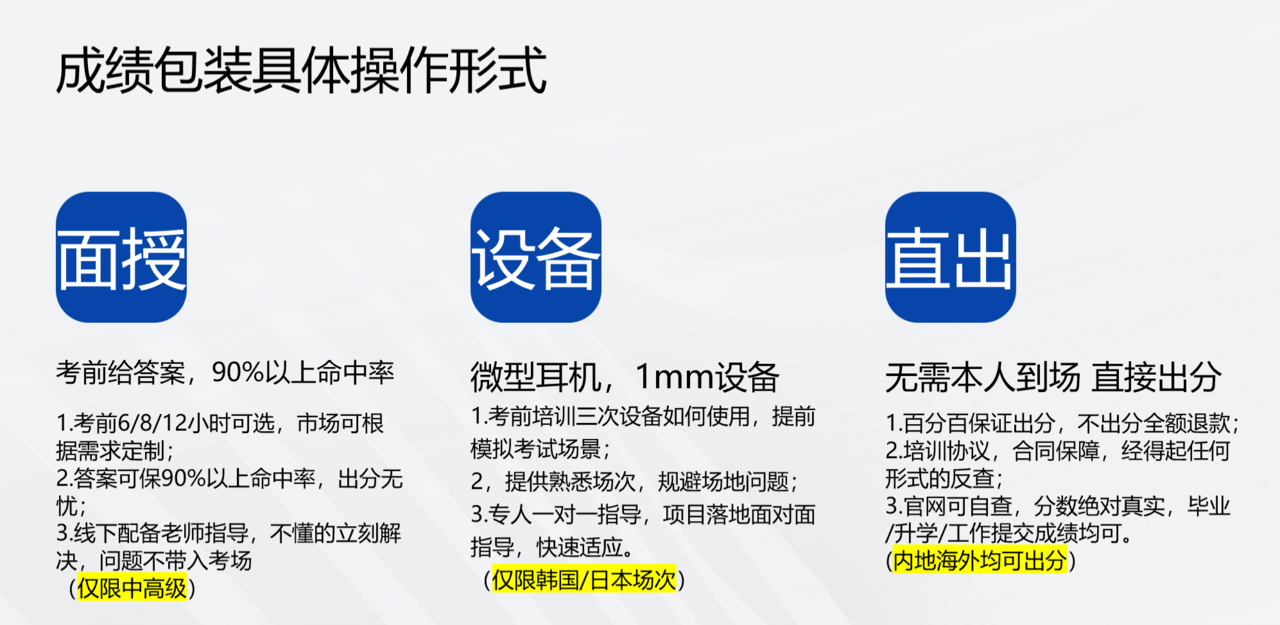 成绩包装具体操作形式

面授

考前给答案，90%以上命中率

1.考前6/8/12小时可选，市场可根据需求定制；
2.答案可保90%以上命中率，出分无忧；
3.线下配备老师指导，不懂的立刻解决，问题不带入考场
（仅限中高级）

设备

微型耳机，1mm设备

1.考前培训三次设备如何使用，提前模拟考试场景；
2，提供熟悉场次，规避场地问题；
3.专人一对一指导，项目落地面对面指导，快速适应。
（仅限韩国/日本场次）

直出

无需本人到场 直接出分

1.百分百保证出分，不出分全额退款；
2.培训协议，合同保障，经得起任何形式的反查；
3.官网可自查，分数绝对真实，毕业/升学/工作提交成绩均可。
（内地海外均可出分）